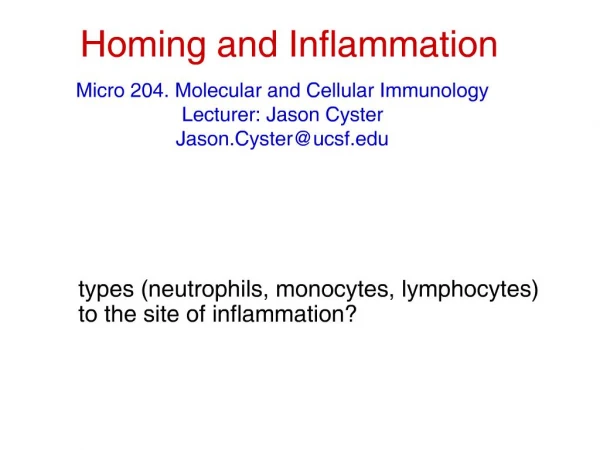 Homing and Inflammation

Micro 204. Molecular and Cellular Immunology
Lecturer: Jason Cyster
Jason.Cyster@ucsf.edu

types (neutrophils, monocytes, lymphocytes) to the site of inflammation?